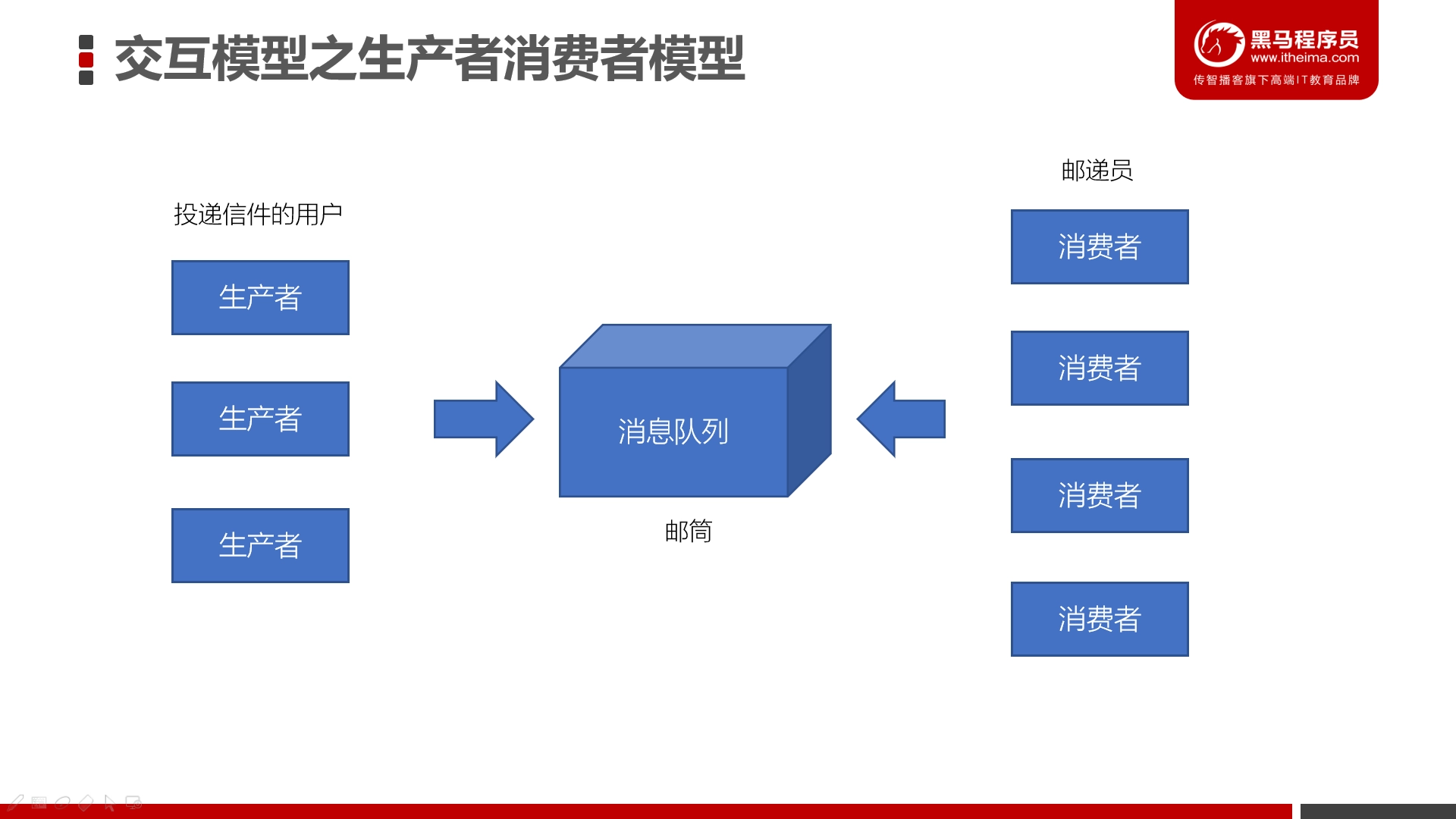 交互模型之生产者消费者模型

黑马程序员
www.itheima.com
传智播客旗下高端IT教育品牌

投递信件的用户

生产者

生产者

生产者

消息队列

邮筒

邮递员

消费者

消费者

消费者

消费者